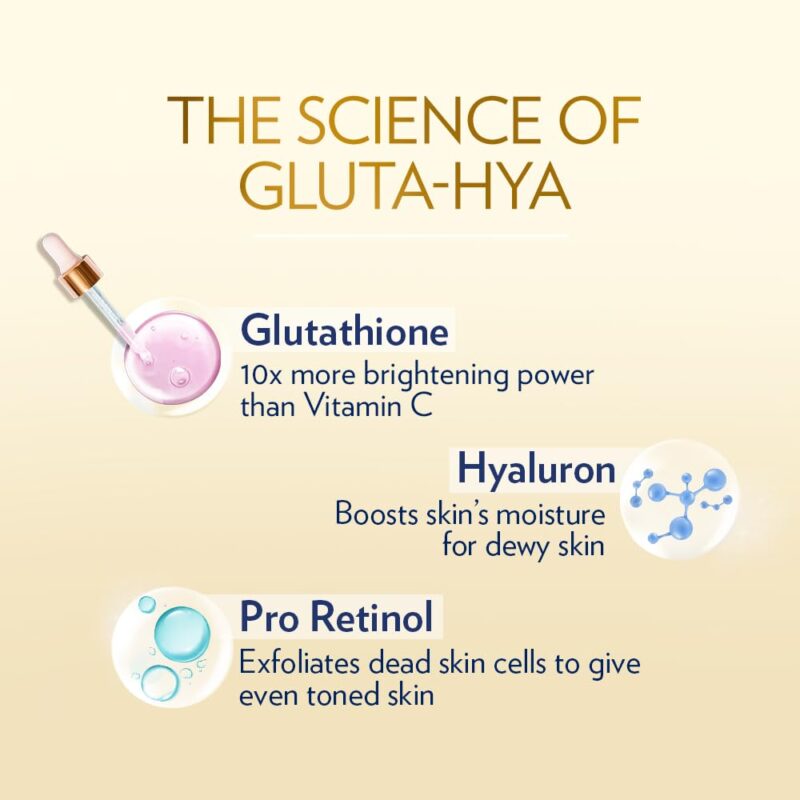 THE SCIENCE OF GLUTA-HYA

Glutathione
10x more brightening power than Vitamin C

Hyaluron
Boosts skin's moisture for dewy skin

Pro Retinol
Exfoliates dead skin cells to give even toned skin